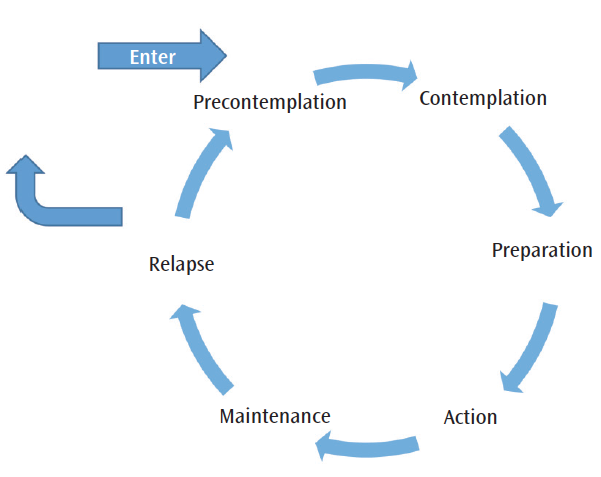 Enter

Precontemplation

Contemplation

Preparation

Action

Maintenance

Relapse